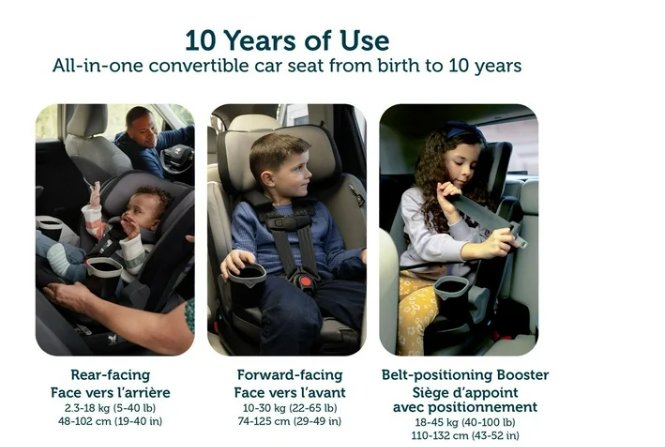 10 Years of Use
All-in-one convertible car seat from birth to 10 years

Rear-facing
Face vers l'arrière
2.3-18 kg (5-40 lb)
48-102 cm (19-40 in)

Forward-facing
Face vers l'avant
10-30 kg (22-65 lb)
74-125 cm (29-49 in)

Belt-positioning Booster
Siège d'appoint avec positionnement
18-45 kg (40-100 lb)
110-132 cm (43-52 in)